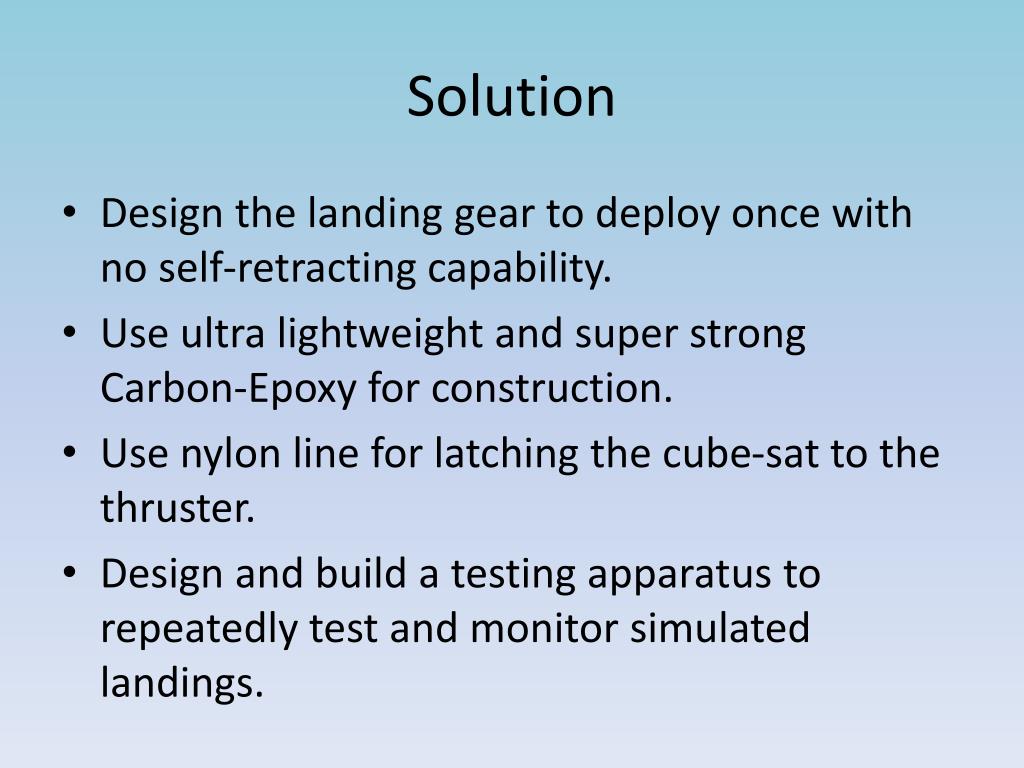 Solution

• Design the landing gear to deploy once with no self-retracting capability.
• Use ultra lightweight and super strong Carbon-Epoxy for construction.
• Use nylon line for latching the cube-sat to the thruster.
• Design and build a testing apparatus to repeatedly test and monitor simulated landings.